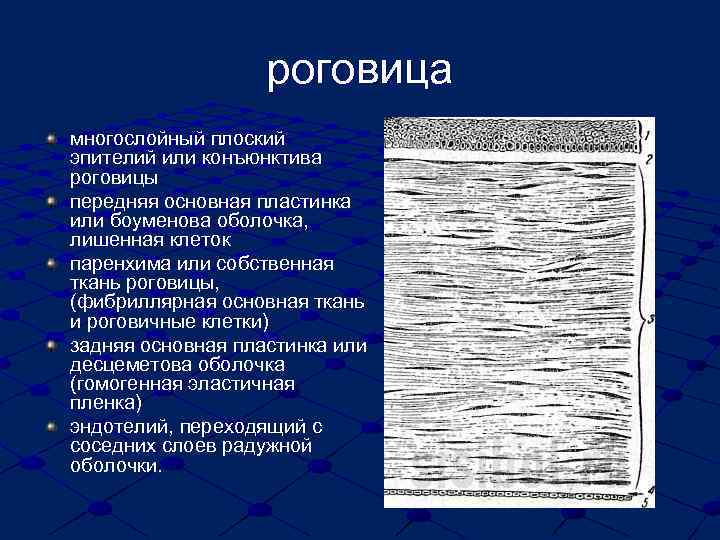 роговица

многослойный плоский эпителий или конъюнктива роговицы

передняя основная пластинка или боуменова оболочка, лишенная клеток

паренхима или собственная ткань роговицы, (фибриллярная основная ткань и роговичные клетки)

задняя основная пластинка или десцеметова оболочка (гомогенная эластичная пленка)

эндотелий, переходящий с соседних слоев радужной оболочки.

1
2
3
4
5